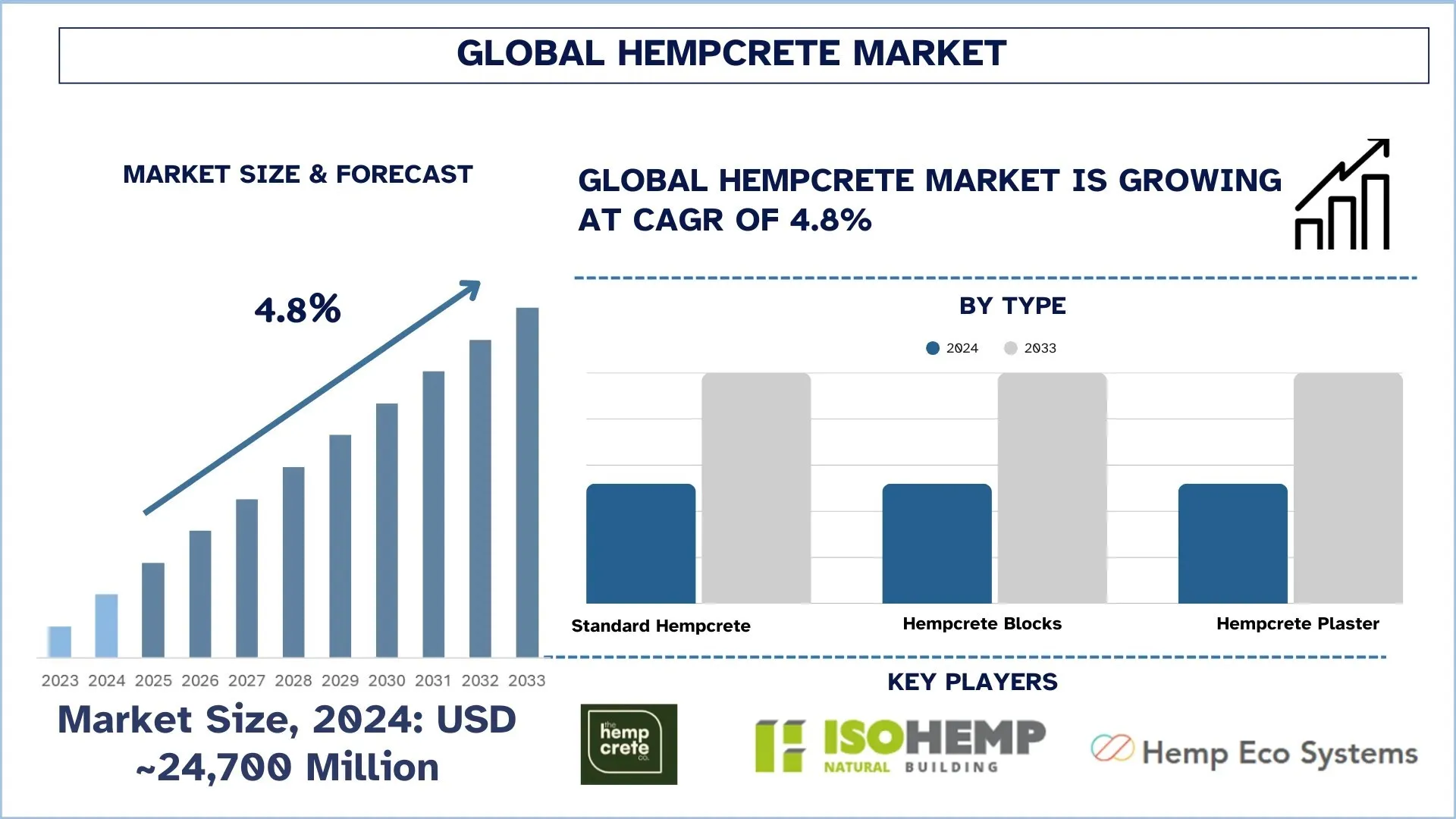 GLOBAL HEMPCRETE MARKET

MARKET SIZE & FORECAST

4.8%

2023 2024 2025 2026 2027 2028 2029 2030 2031 2032 2033

Market Size, 2024: USD ~24,700 Million

GLOBAL HEMPCRETE MARKET IS GROWING AT CAGR OF 4.8%

BY TYPE

2024 2033

Standard Hempcrete

Hempcrete Blocks

Hempcrete Plaster

KEY PLAYERS

the hemp crete co.

ISOHEMP NATURAL BUILDING

Hemp Eco Systems